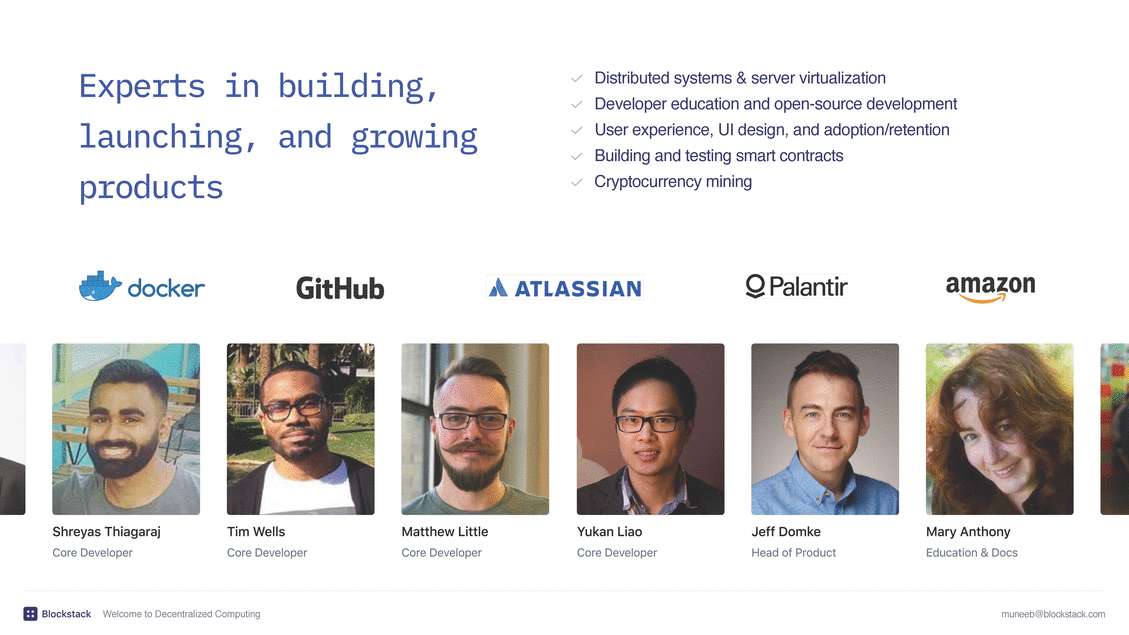 Experts in building, launching, and growing products

Distributed systems & server virtualization
Developer education and open-source development
User experience, UI design, and adoption/retention
Building and testing smart contracts
Cryptocurrency mining

docker
GitHub
ATLASSIAN
Palantir
amazon

Shreyas Thiagaraj
Core Developer

Tim Wells
Core Developer

Matthew Little
Core Developer

Yukan Liao
Core Developer

Jeff Domke
Head of Product

Mary Anthony
Education & Docs

Blockstack Welcome to Decentralized Computing

muneeb@blockstack.com